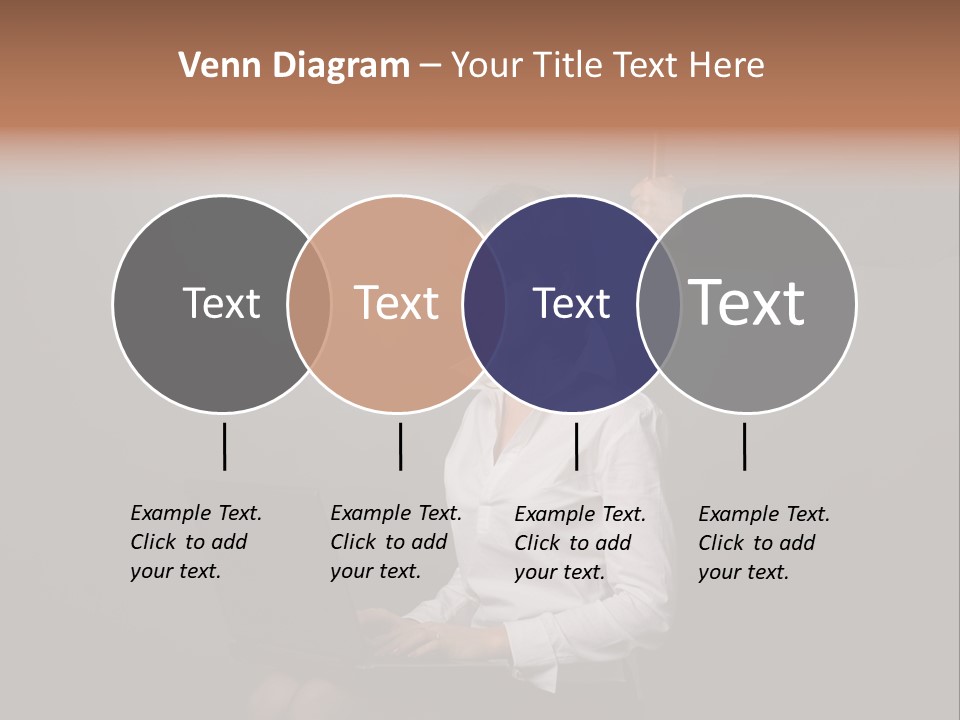 Venn Diagram – Your Title Text Here

Text

Text

Text

Text

Example Text. Click to add your text.

Example Text. Click to add your text.

Example Text. Click to add your text.

Example Text. Click to add your text.